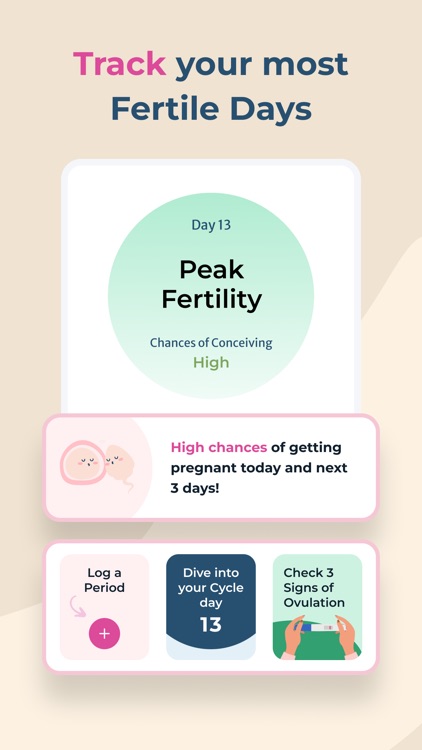 Track your most Fertile Days

Day 13

Peak Fertility

Chances of Conceiving
High

High chances of getting pregnant today and next 3 days!

Log a Period

+

Dive into your Cycle day
13

Check 3 Signs of Ovulation